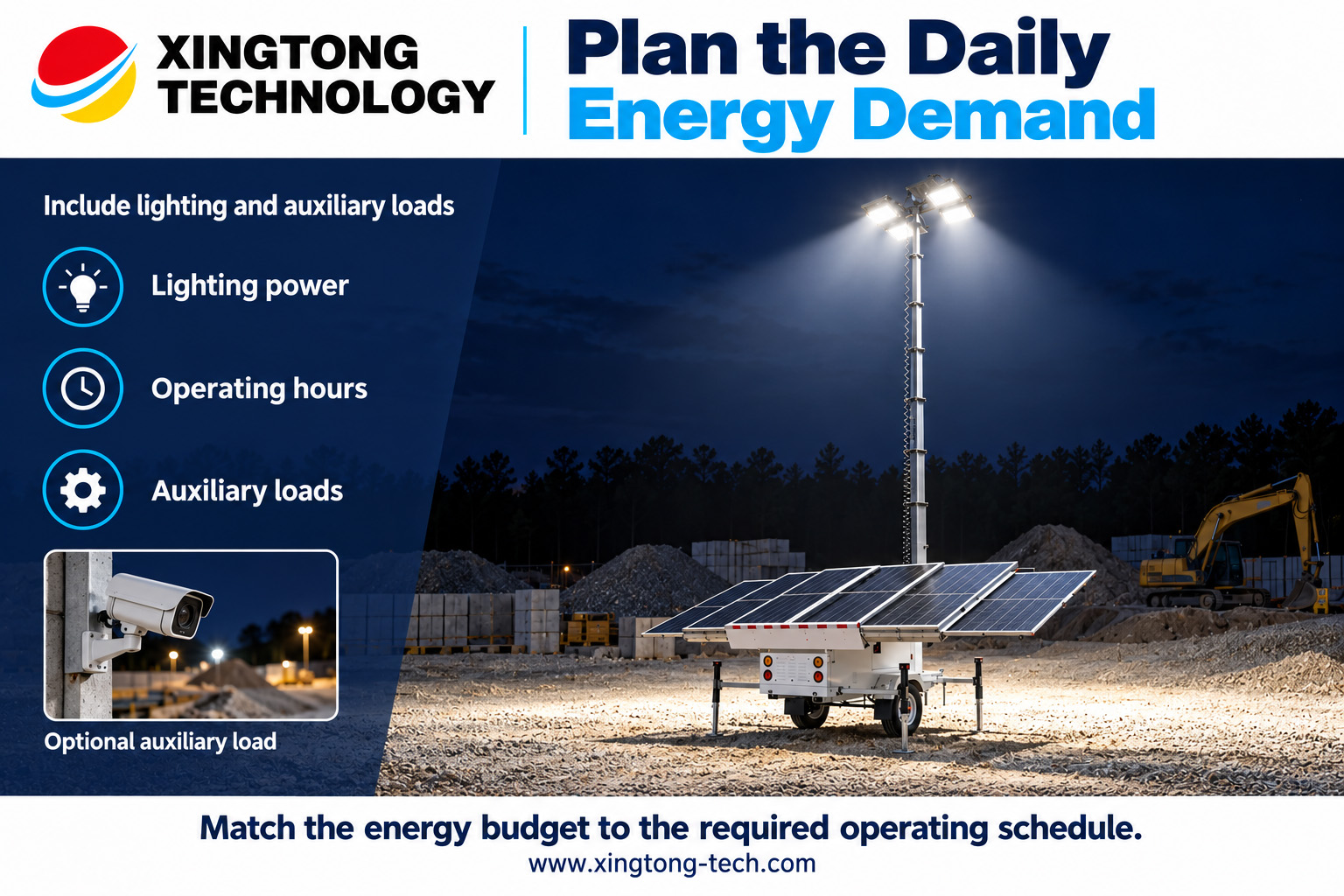 XINGTONG
TECHNOLOGY

Plan the Daily
Energy Demand

Include lighting and auxiliary loads

Lighting power

Operating hours

Auxiliary loads

Optional auxiliary load

Match the energy budget to the required operating schedule.
www.xingtong-tech.com